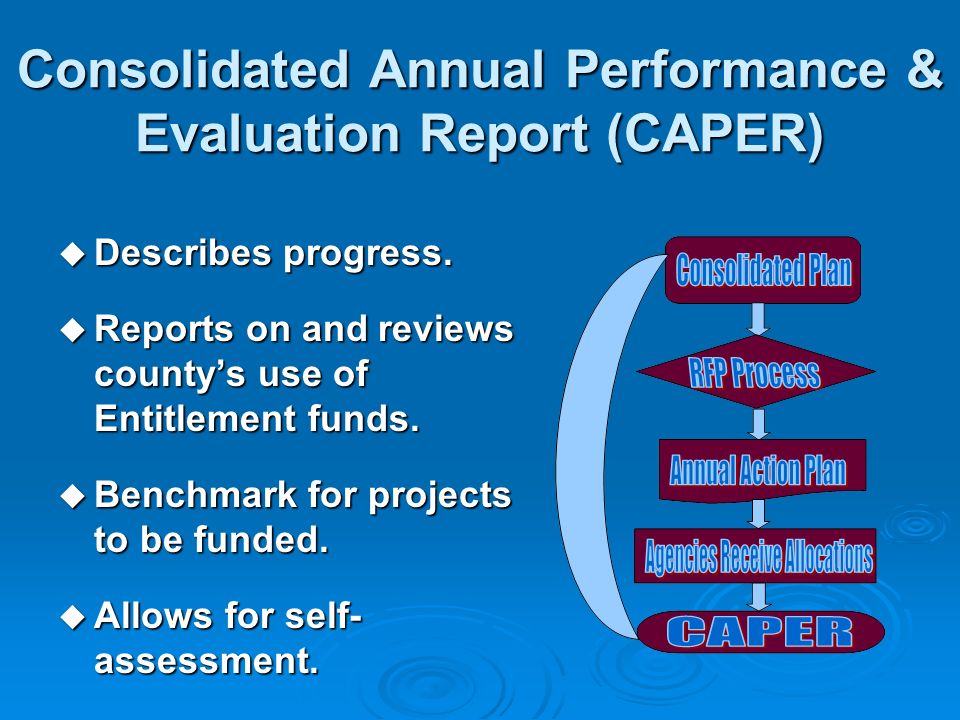 Consolidated Annual Performance & Evaluation Report (CAPER)

◆ Describes progress.

◆ Reports on and reviews county's use of Entitlement funds.

◆ Benchmark for projects to be funded.

◆ Allows for self-assessment.

Consolidated Plan

RFP Process

Annual Action Plan

Agencies Receive Allocations

CAPER